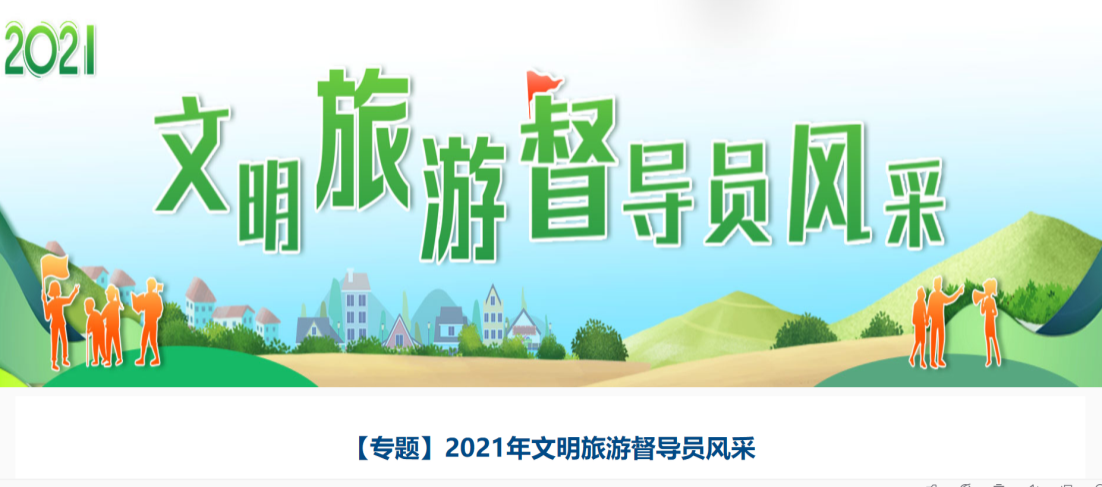 2021

文明旅游督导员风采

【专题】2021年文明旅游督导员风采